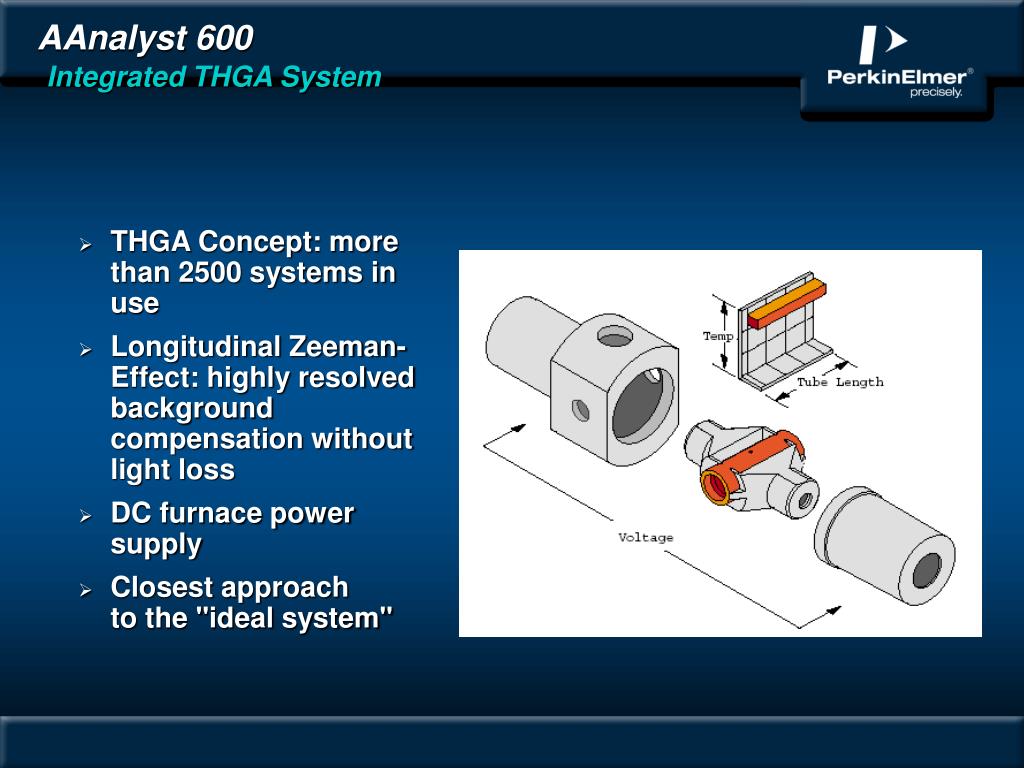 AAnalyst 600
Integrated THGA System

PerkinElmer®
precisely.

➢ THGA Concept: more than 2500 systems in use

➢ Longitudinal Zeeman-Effect: highly resolved background compensation without light loss

➢ DC furnace power supply

➢ Closest approach to the "ideal system"

Temp.

Tube Length

Voltage